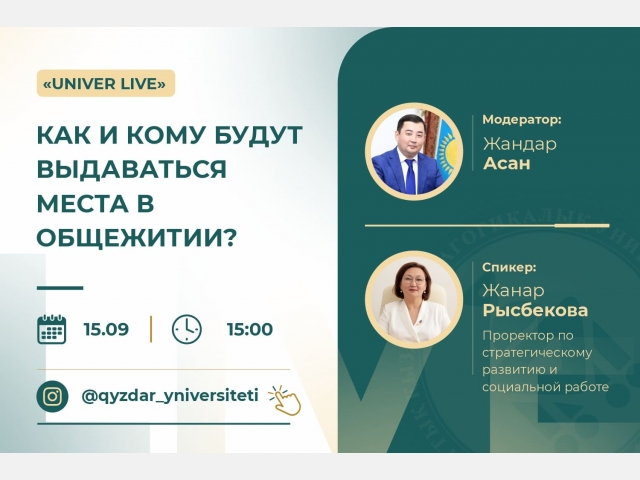 «UNIVER LIVE»

КАК И КОМУ БУДУТ ВЫДАВАТЬСЯ МЕСТА В ОБЩЕЖИТИИ?

15.09 | 15:00

@qyzdar_yniversiteti

Модератор:
Жандар
Асан

Спикер:
Жанар
Рысбекова
Проректор по стратегическому развитию и социальной работе